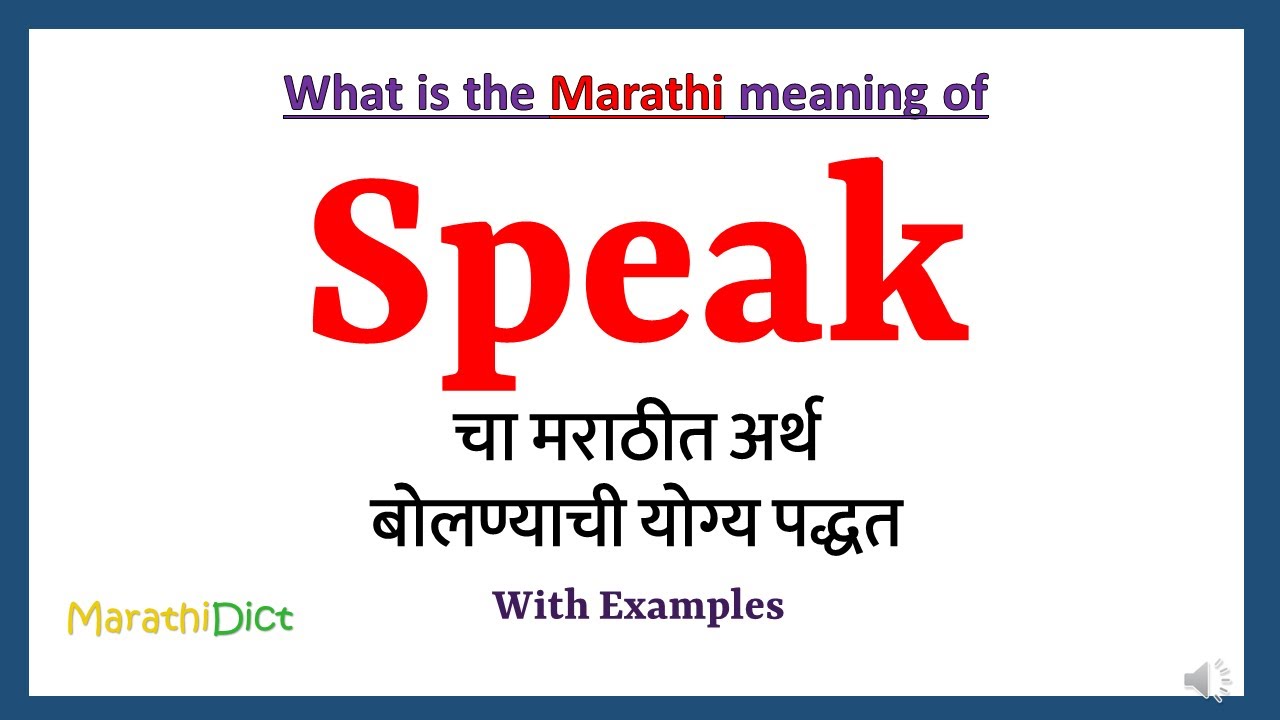 What is the Marathi meaning of

Speak

चा मराठीत अर्थ
बोलण्याची योग्य पद्धत

With Examples

MarathiDict